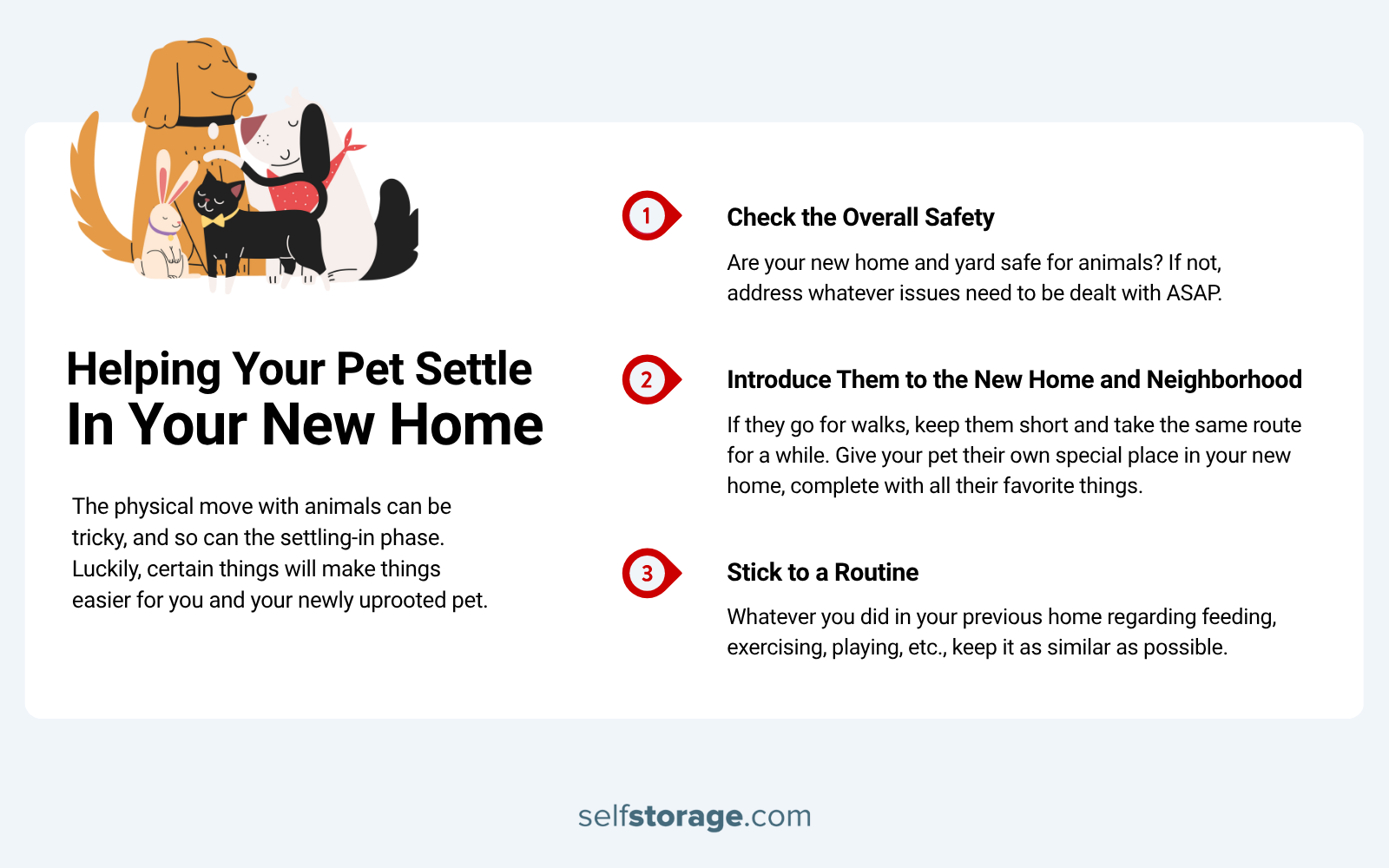 Helping Your Pet Settle
In Your New Home

The physical move with animals can be tricky, and so can the settling-in phase. Luckily, certain things will make things easier for you and your newly uprooted pet.

1

Check the Overall Safety

Are your new home and yard safe for animals? If not, address whatever issues need to be dealt with ASAP.

2

Introduce Them to the New Home and Neighborhood

If they go for walks, keep them short and take the same route for a while. Give your pet their own special place in your new home, complete with all their favorite things.

3

Stick to a Routine

Whatever you did in your previous home regarding feeding, exercising, playing, etc., keep it as similar as possible.

selfstorage.com